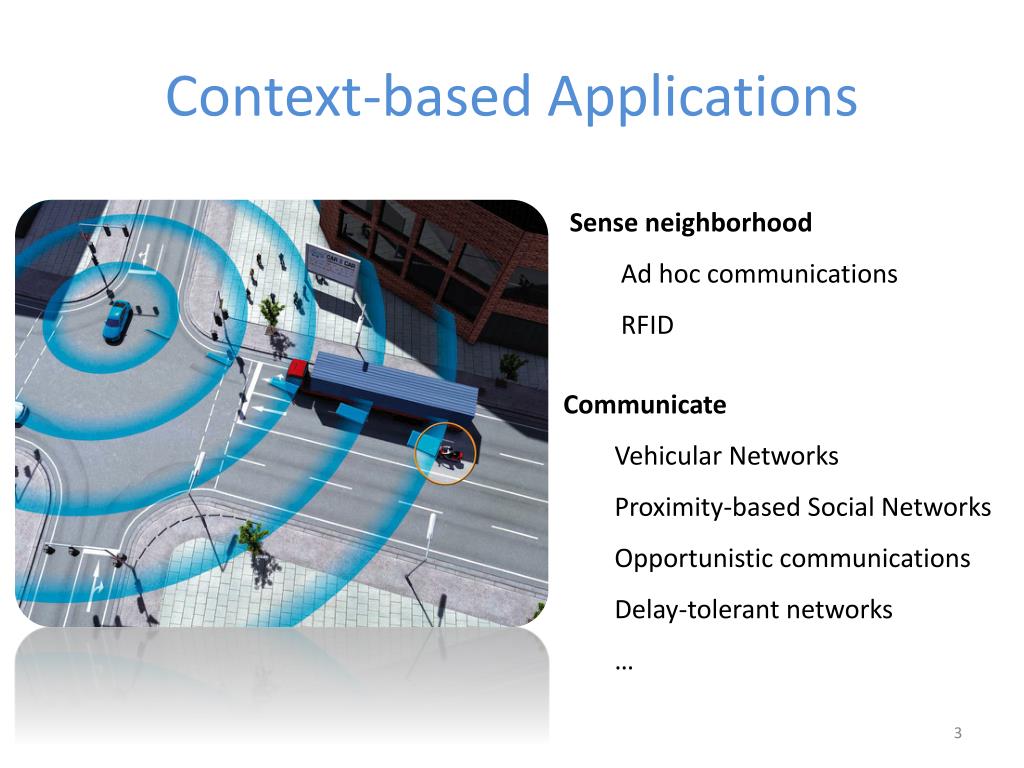 Context-based Applications

Sense neighborhood

Ad hoc communications

RFID

Communicate

Vehicular Networks

Proximity-based Social Networks

Opportunistic communications

Delay-tolerant networks

…

3